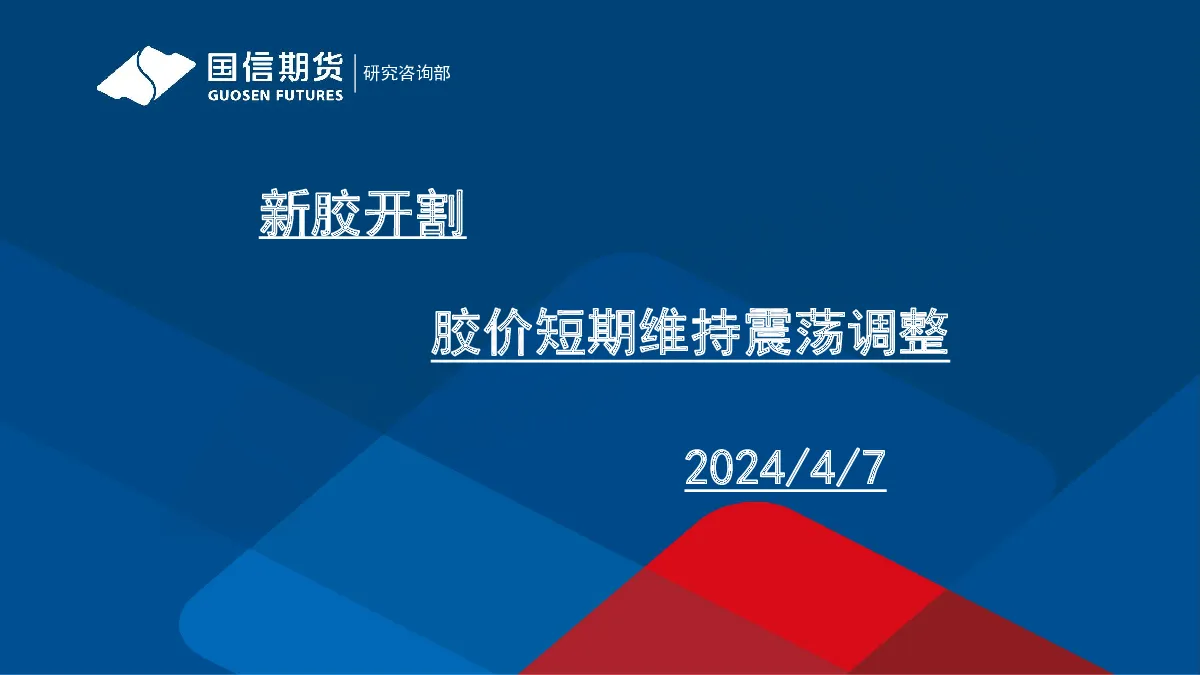 国信期货
GUOSEN FUTURES
研究咨询部

新胶开割

胶价短期维持震荡调整

2024/4/7